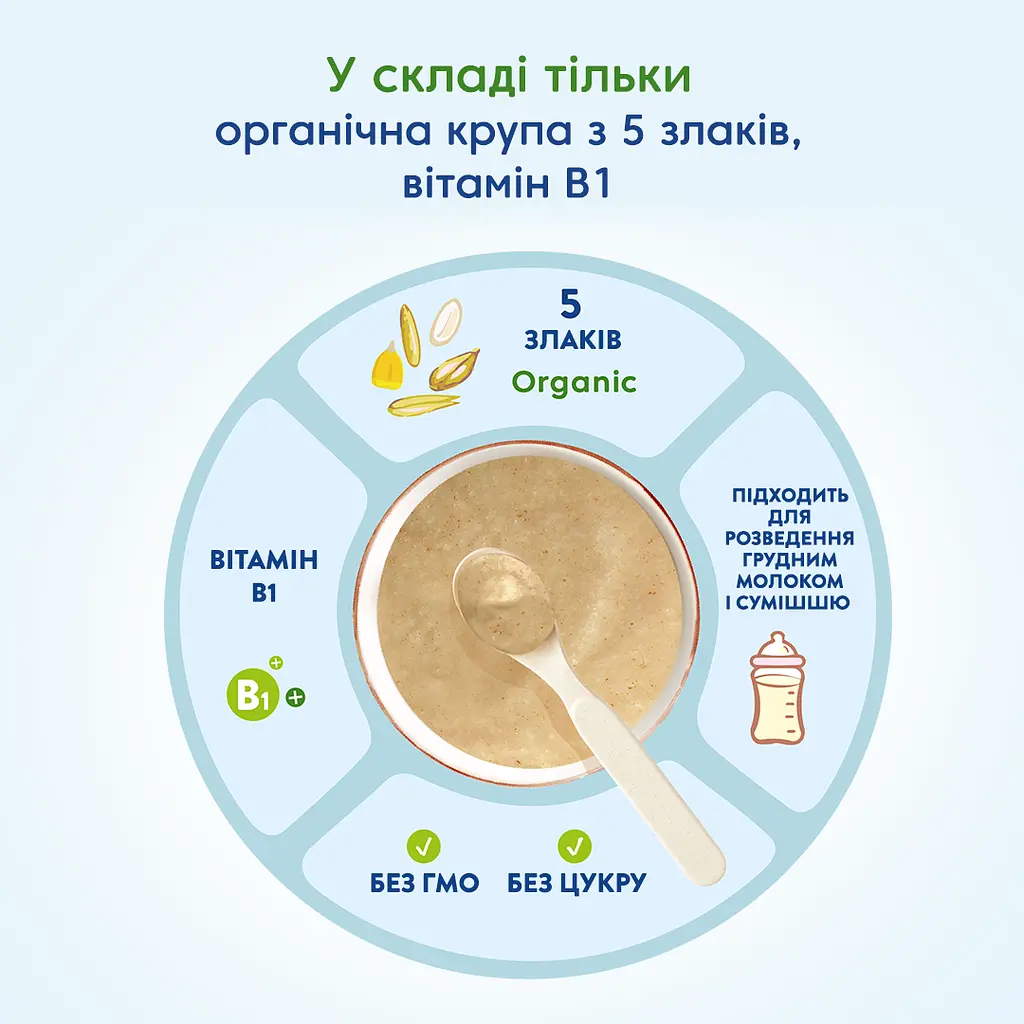 У складі тільки
органічна крупа з 5 злаків,
вітамін B1

5
ЗЛАКІВ
Organic

ВІТАМІН
B1

B1

ПІДХОДИТЬ
ДЛЯ
РОЗВЕДЕННЯ
ГРУДНИМ
МОЛОКОМ
І СУМІШШЮ

БЕЗ ГМО

БЕЗ ЦУКРУ